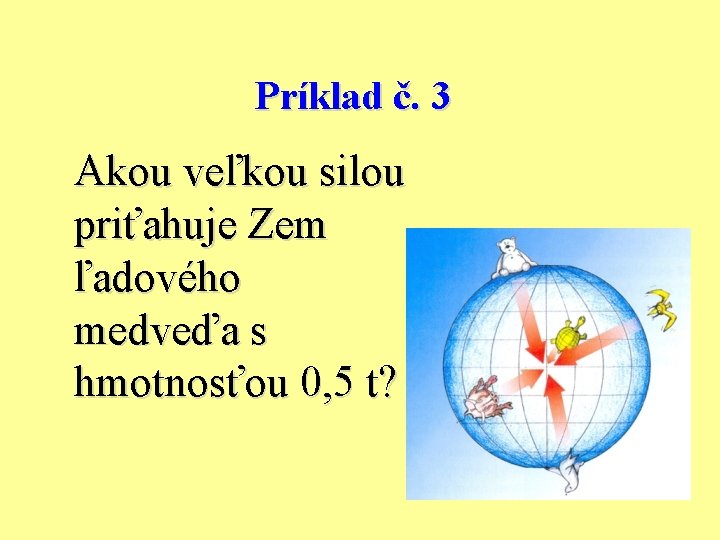 Príklad č. 3

Akou veľkou silou priťahuje Zem ľadového medveďa s hmotnosťou 0,5 t?